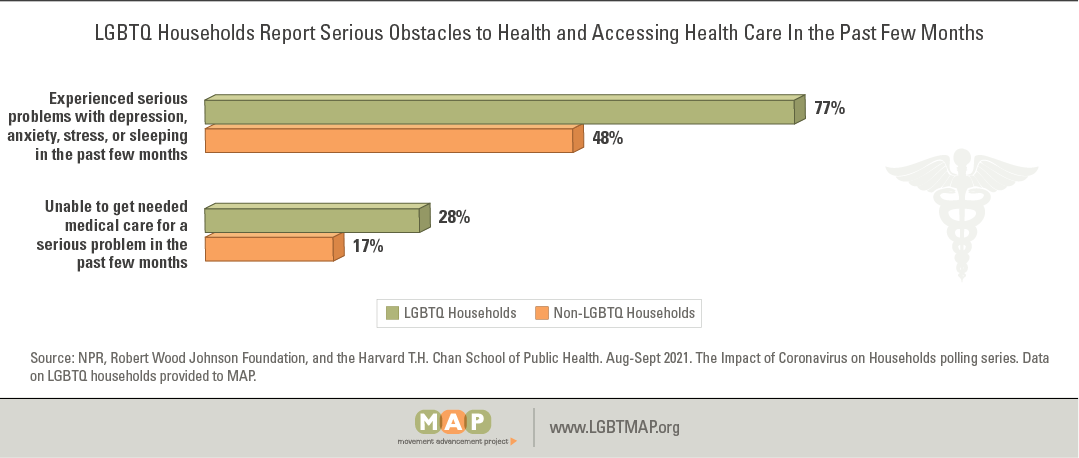 LGBTQ Households Report Serious Obstacles to Health and Accessing Health Care In the Past Few Months

Experienced serious problems with depression, anxiety, stress, or sleeping in the past few months

77%

48%

Unable to get needed medical care for a serious problem in the past few months

28%

17%

LGBTQ Households

Non-LGBTQ Households

Source: NPR, Robert Wood Johnson Foundation, and the Harvard T.H. Chan School of Public Health. Aug-Sept 2021. The Impact of Coronavirus on Households polling series. Data on LGBTQ households provided to MAP.

MAP
movement advancement project

www.LGBTMAP.org